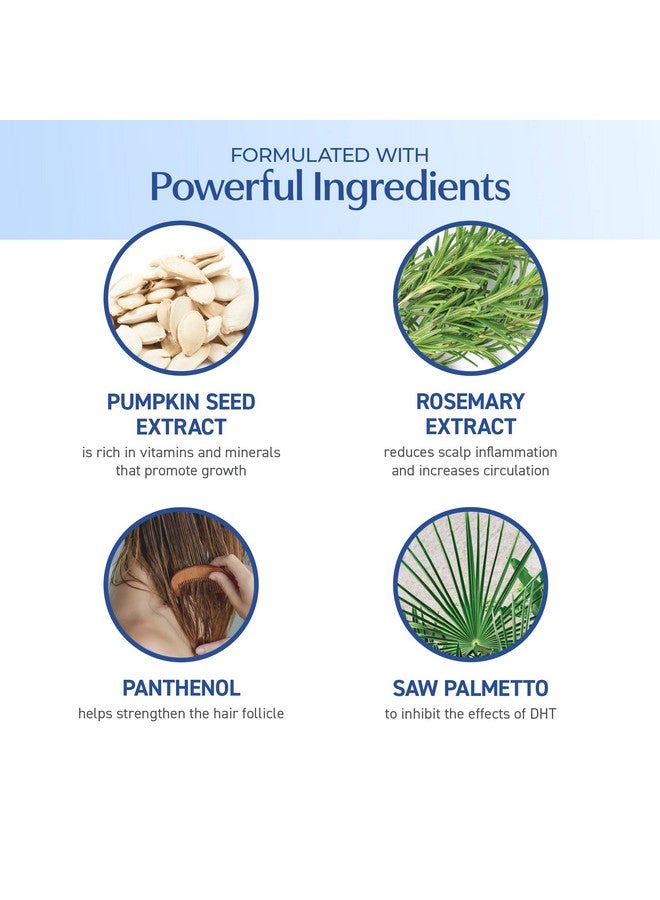 FORMULATED WITH
Powerful Ingredients

PUMPKIN SEED EXTRACT
is rich in vitamins and minerals that promote growth

ROSEMARY EXTRACT
reduces scalp inflammation and increases circulation

PANTHENOL
helps strengthen the hair follicle

SAW PALMETTO
to inhibit the effects of DHT